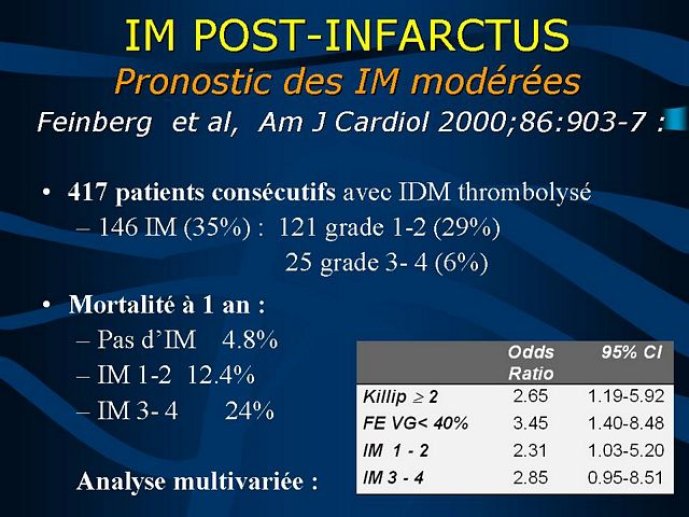 IM POST-INFARCTUS
Pronostic des IM modérées
Feinberg et al, Am J Cardiol 2000;86:903-7 :

• 417 patients consécutifs avec IDM thrombolysé
– 146 IM (35%) : 121 grade 1-2 (29%)
25 grade 3- 4 (6%)

• Mortalité à 1 an :
– Pas d'IM 4.8%
– IM 1-2 12.4%
– IM 3- 4 24%

Analyse multivariée :

| | Odds Ratio | 95% CI |
|---|---|---|
| Killip $\geq$ 2 | 2.65 | 1.19-5.92 |
| FE VG< 40% | 3.45 | 1.40-8.48 |
| IM 1 - 2 | 2.31 | 1.03-5.20 |
| IM 3 - 4 | 2.85 | 0.95-8.51 |